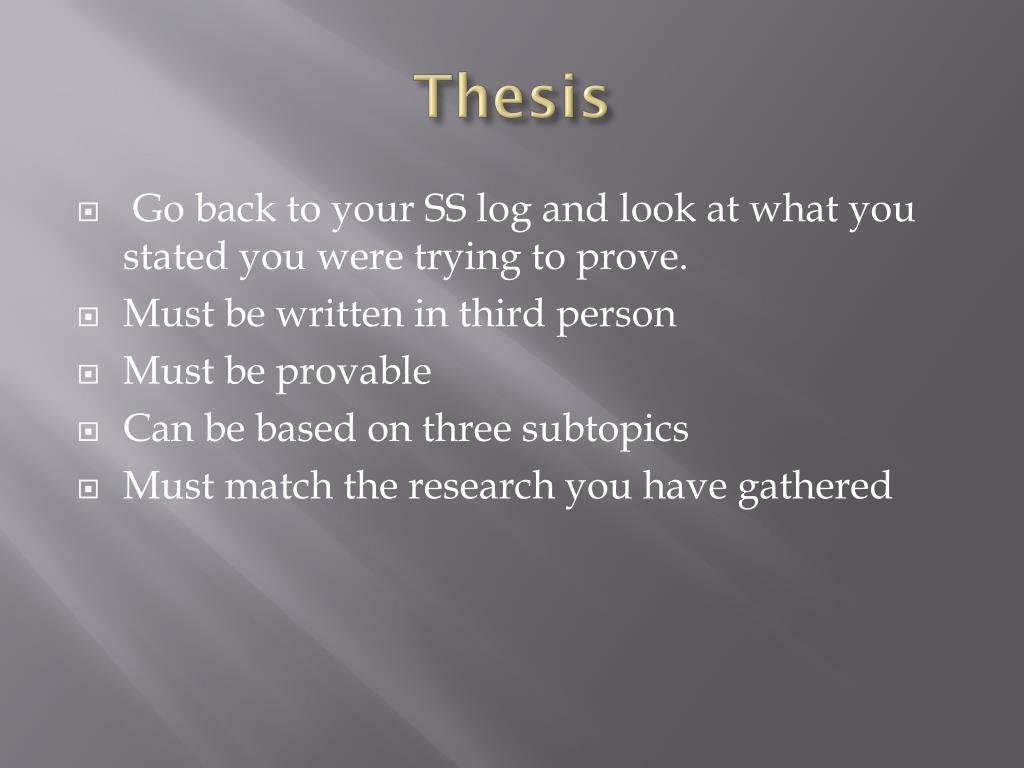 Thesis

Go back to your SS log and look at what you stated you were trying to prove.

Must be written in third person

Must be provable

Can be based on three subtopics

Must match the research you have gathered